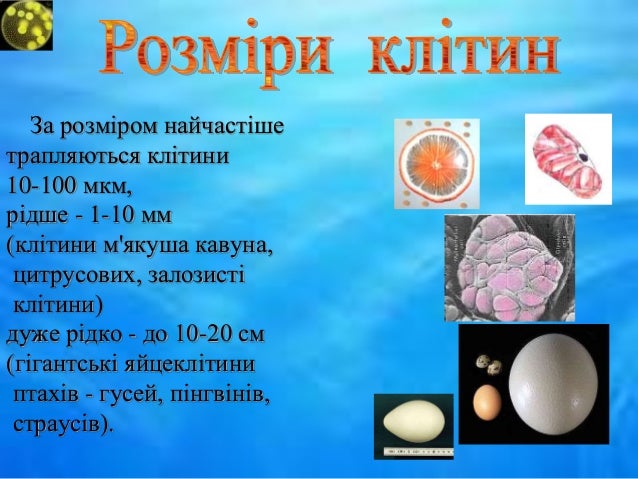 Розміри клітин

За розміром найчастіше трапляються клітини 10-100 мкм, рідше - 1-10 мм (клітини м'якуша кавуна, цитрусових, залозисті клітини) дуже рідко - до 10-20 см (гігантські яйцеклітини птахів - гусей, пінгвінів, страусів).